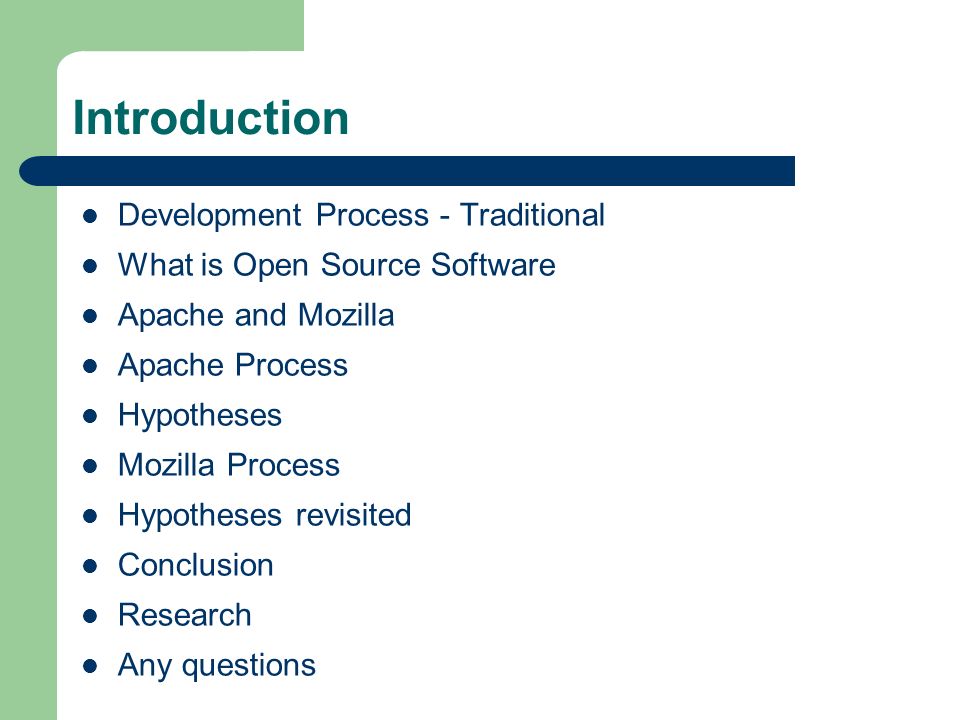 Introduction

- Development Process - Traditional
- What is Open Source Software
- Apache and Mozilla
- Apache Process
- Hypotheses
- Mozilla Process
- Hypotheses revisited
- Conclusion
- Research
- Any questions